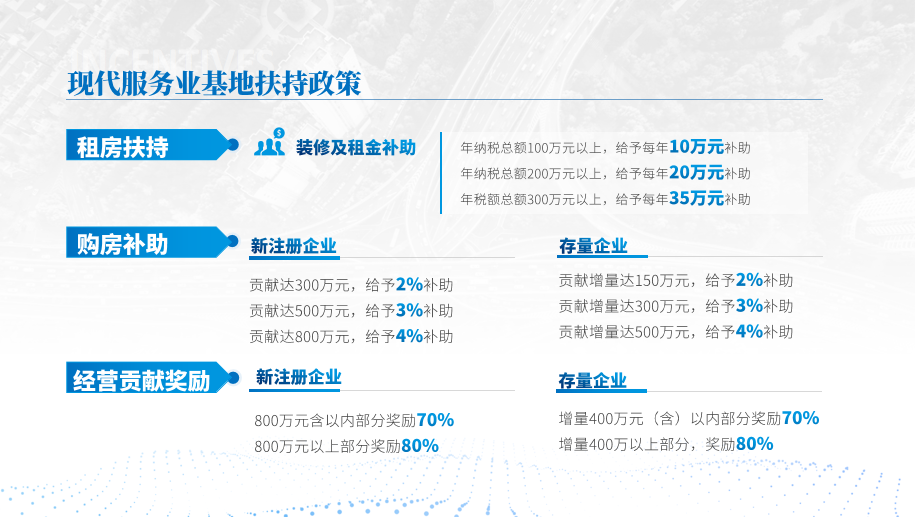 INCENTIVES

现代服务业基地扶持政策

租房扶持

装修及租金补助

年纳税总额100万元以上，给予每年10万元补助
年纳税总额200万元以上，给予每年20万元补助
年税额总额300万元以上，给予每年35万元补助

购房补助

新注册企业

贡献达300万元，给予2%补助
贡献达500万元，给予3%补助
贡献达800万元，给予4%补助

存量企业

贡献增量达150万元，给予2%补助
贡献增量达300万元，给予3%补助
贡献增量达500万元，给予4%补助

经营贡献奖励

新注册企业

800万元含以内部分奖励70%
800万元以上部分奖励80%

存量企业

增量400万元（含）以内部分奖励70%
增量400万以上部分，奖励80%